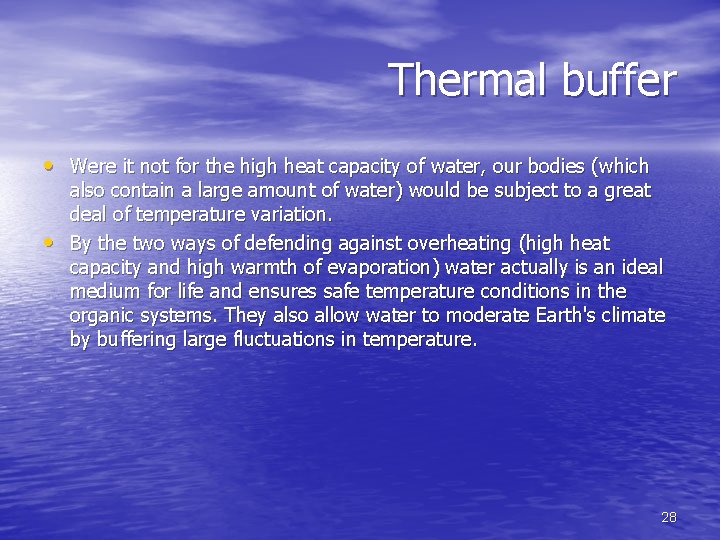 Thermal buffer

• Were it not for the high heat capacity of water, our bodies (which also contain a large amount of water) would be subject to a great deal of temperature variation.
• By the two ways of defending against overheating (high heat capacity and high warmth of evaporation) water actually is an ideal medium for life and ensures safe temperature conditions in the organic systems. They also allow water to moderate Earth's climate by buffering large fluctuations in temperature.

28